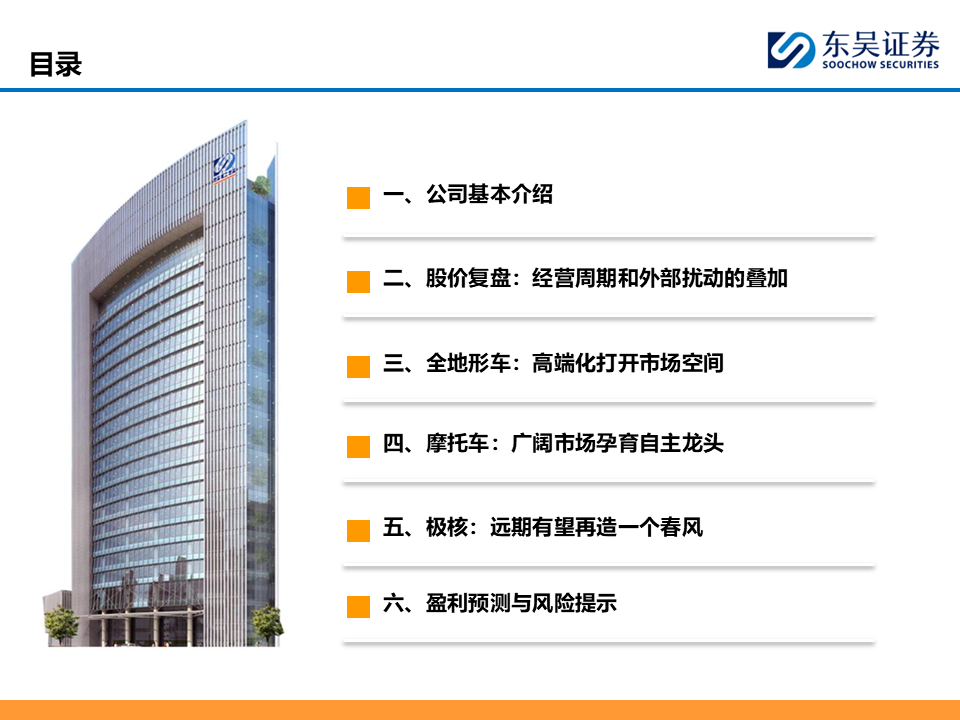 目录

东吴证券
SOOCHOW SECURITIES

一、公司基本介绍

二、股价复盘：经营周期和外部扰动的叠加

三、全地形车：高端化打开市场空间

四、摩托车：广阔市场孕育自主龙头

五、极核：远期有望再造一个春风

六、盈利预测与风险提示